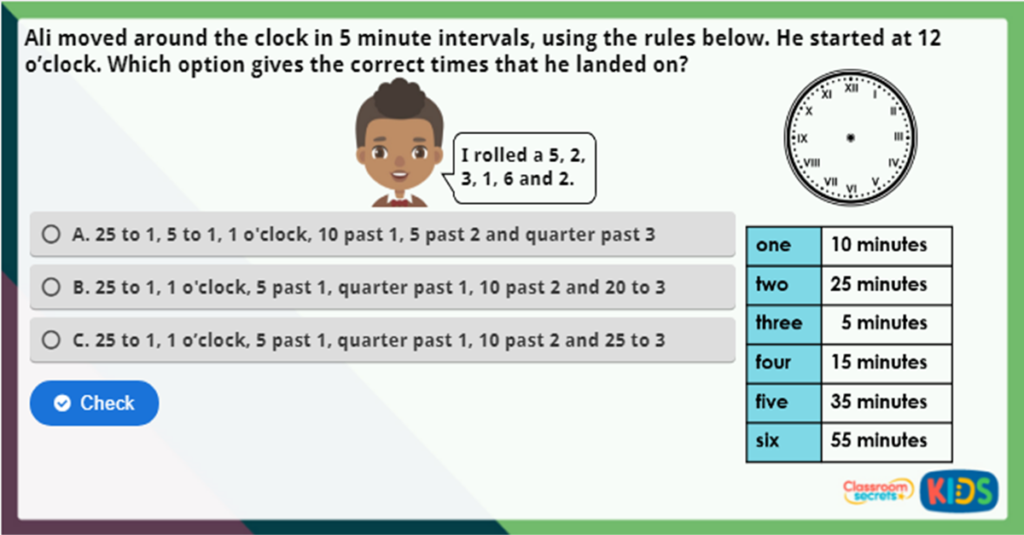 Ali moved around the clock in 5 minute intervals, using the rules below. He started at 12 o'clock. Which option gives the correct times that he landed on?

I rolled a 5, 2, 3, 1, 6 and 2.

XII I II III IV V VI VII VIII IX X XI

A. 25 to 1, 5 to 1, 1 o'clock, 10 past 1, 5 past 2 and quarter past 3

B. 25 to 1, 1 o'clock, 5 past 1, quarter past 1, 10 past 2 and 20 to 3

C. 25 to 1, 1 o'clock, 5 past 1, quarter past 1, 10 past 2 and 25 to 3

Check

| one | 10 minutes |
|---|---|
| two | 25 minutes |
| three | 5 minutes |
| four | 15 minutes |
| five | 35 minutes |
| six | 55 minutes |

Classroom secrets KIDS